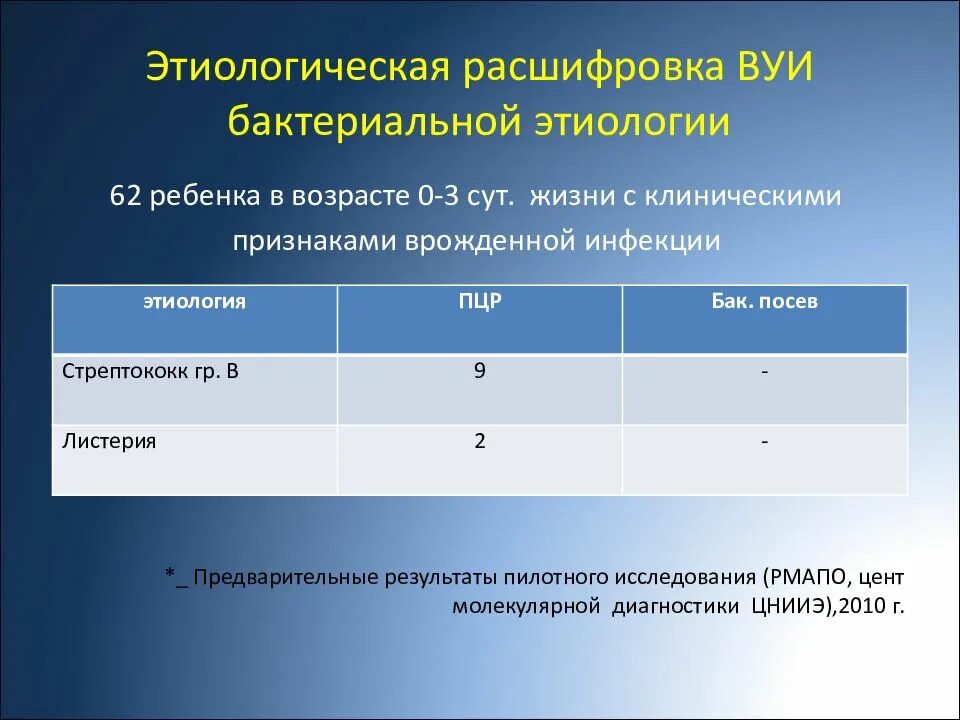 Этиологическая расшифровка ВУИ бактериальной этиологии

62 ребенка в возрасте 0-3 сут. жизни с клиническими признаками врожденной инфекции

| этиология | ПЦР | Бак. посев |
|---|---|---|
| Стрептококк гр. В | 9 | - |
| Листерия | 2 | - |

*_ Предварительные результаты пилотного исследования (РМАПО, цент молекулярной диагностики ЦНИИЭ),2010 г.